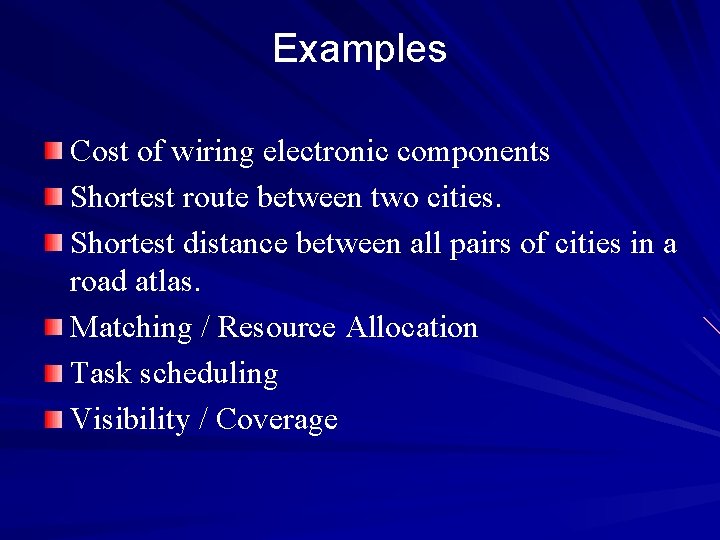 Examples

- Cost of wiring electronic components
- Shortest route between two cities.
- Shortest distance between all pairs of cities in a road atlas.
- Matching / Resource Allocation
- Task scheduling
- Visibility / Coverage